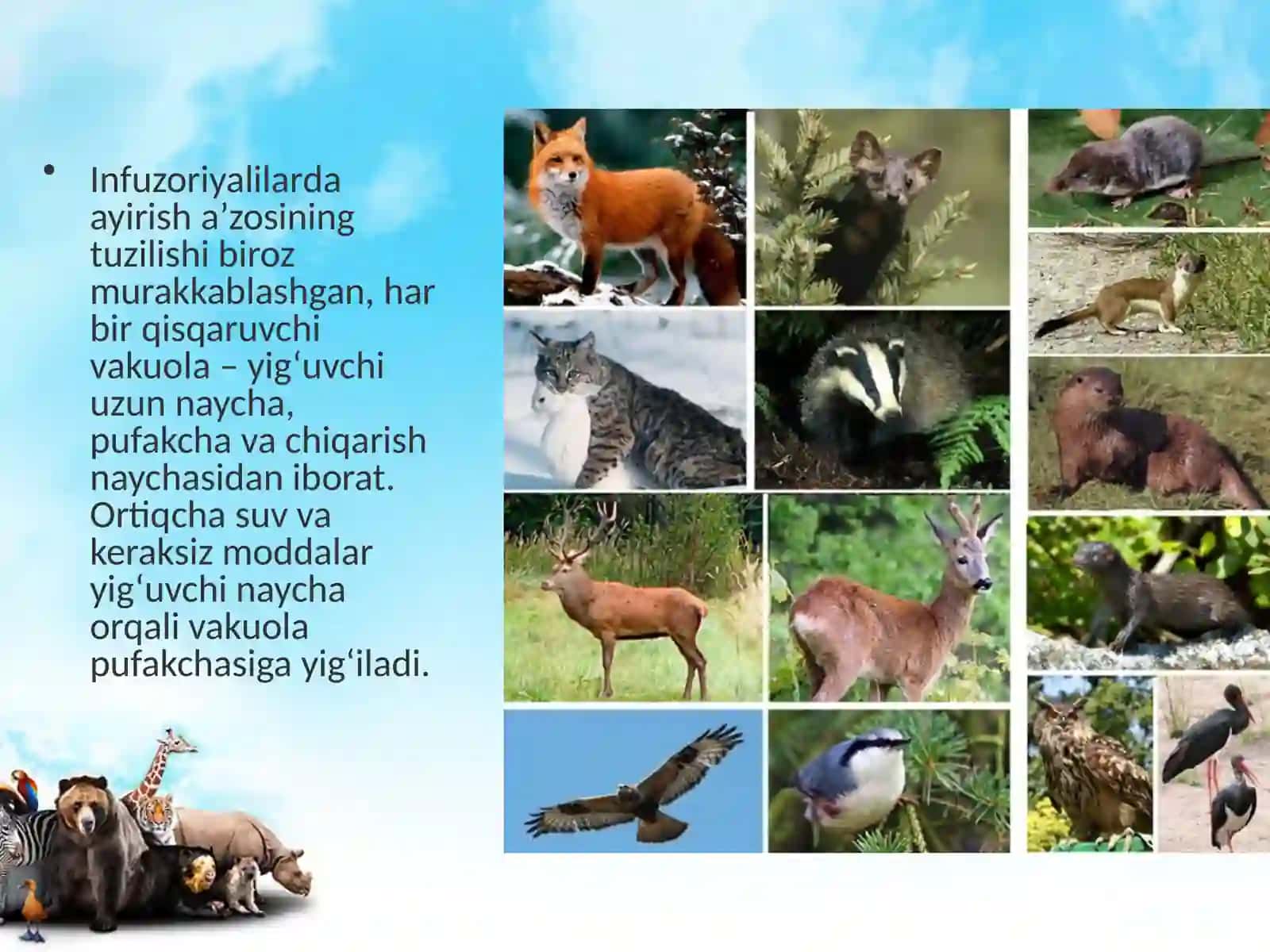 • Infuzoriyalilarda ayirish a’zosining tuzilishi biroz murakkablashgan, har bir qisqaruvchi vakuola – yig‘uvchi uzun naycha, pufakcha va chiqarish naychasidan iborat. Ortiqcha suv va keraksiz moddalar yig‘uvchi naycha orqali vakuola pufakchasiga yig‘iladi.